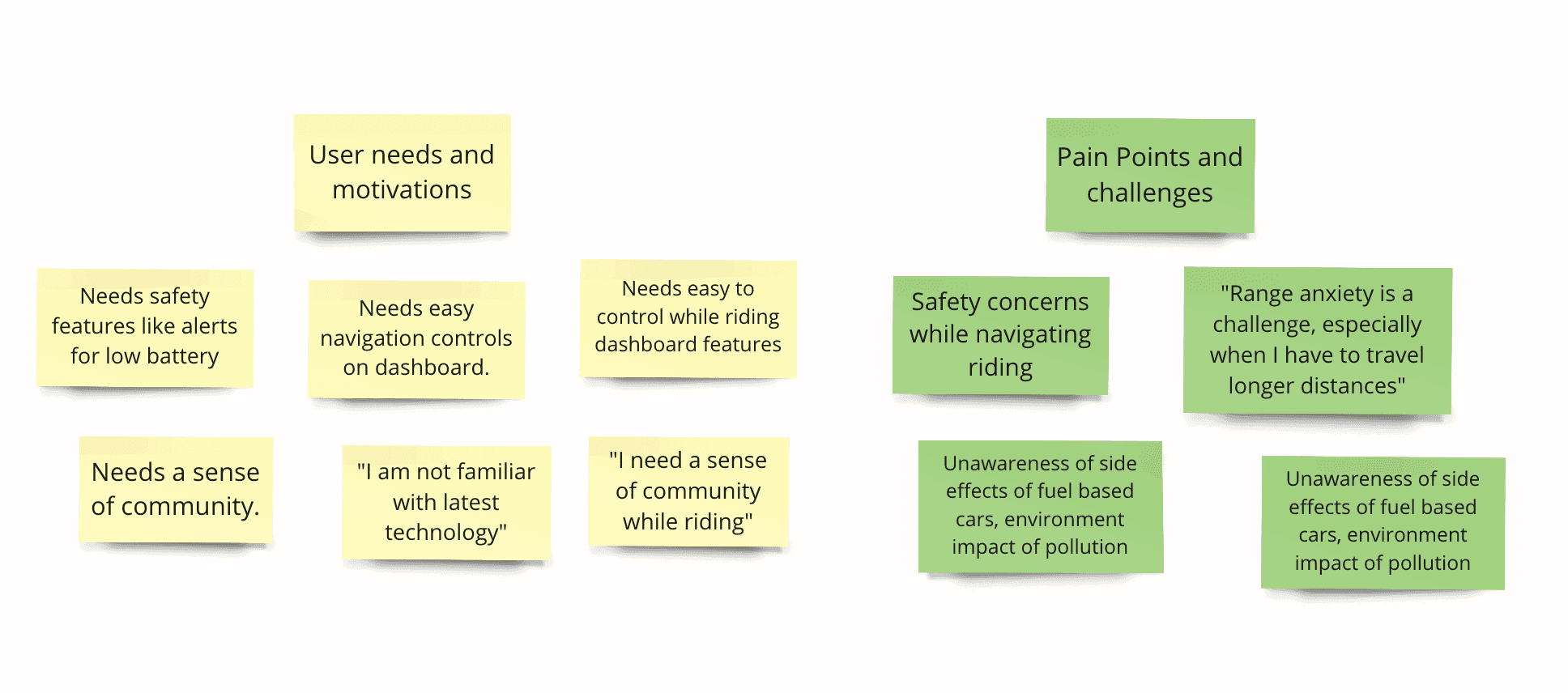 User needs and motivations

Needs safety features like alerts for low battery

Needs easy navigation controls on dashboard.

Needs easy to control while riding dashboard features

Needs a sense of community.

"I am not familiar with latest technology"

"I need a sense of community while riding"

Pain Points and challenges

Safety concerns while navigating riding

"Range anxiety is a challenge, especially when I have to travel longer distances"

Unawareness of side effects of fuel based cars, environment impact of pollution

Unawareness of side effects of fuel based cars, environment impact of pollution